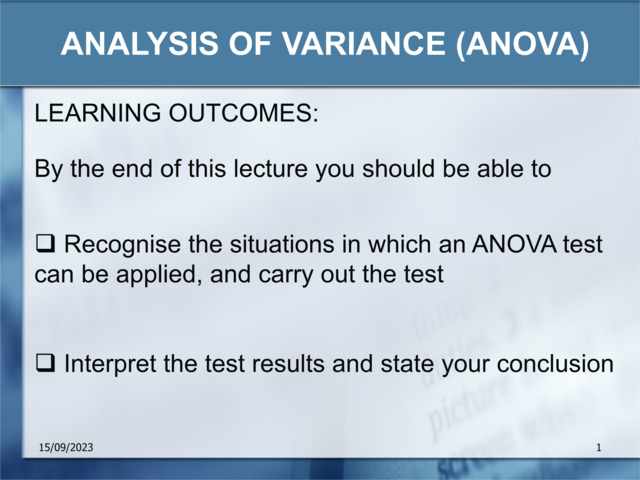 ANALYSIS OF VARIANCE (ANOVA)

LEARNING OUTCOMES:

By the end of this lecture you should be able to

❑ Recognise the situations in which an ANOVA test can be applied, and carry out the test

❑ Interpret the test results and state your conclusion

15/09/2023

1